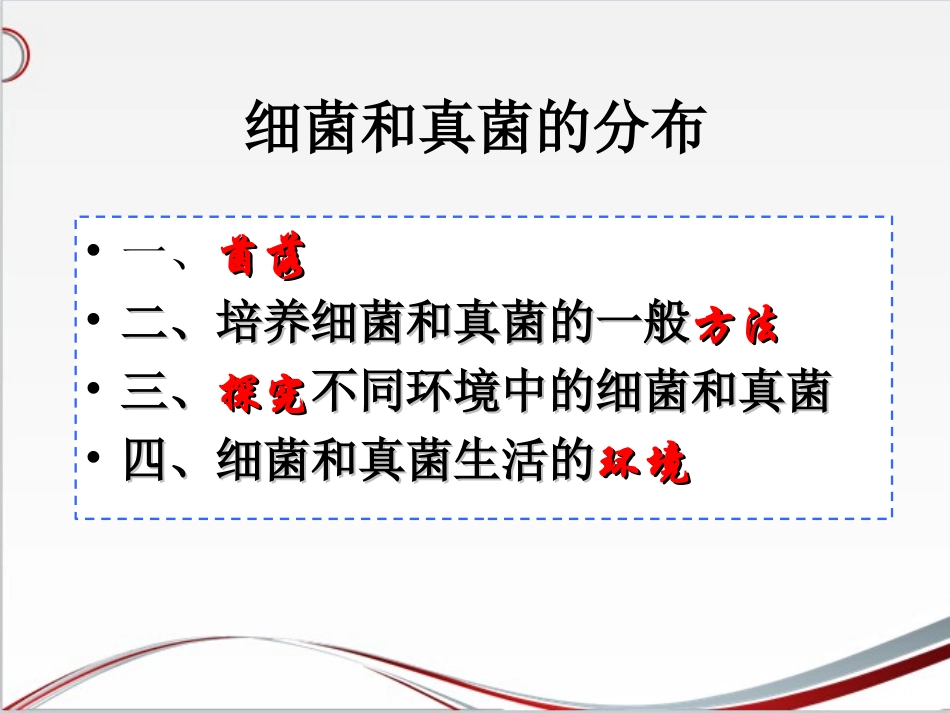 细菌和真菌的分布

• 一、菌落
• 二、培养细菌和真菌的一般方法
• 三、探究不同环境中的细菌和真菌
• 四、细菌和真菌生活的环境